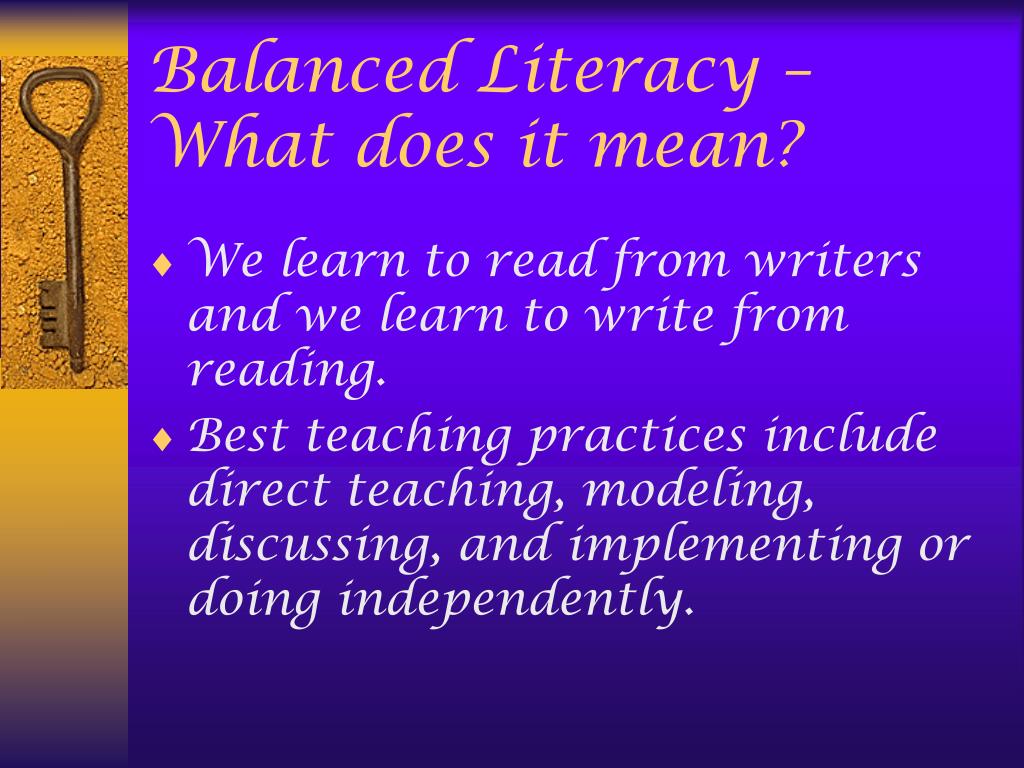 Balanced Literacy – What does it mean?

♦ We learn to read from writers and we learn to write from reading.

♦ Best teaching practices include direct teaching, modeling, discussing, and implementing or doing independently.